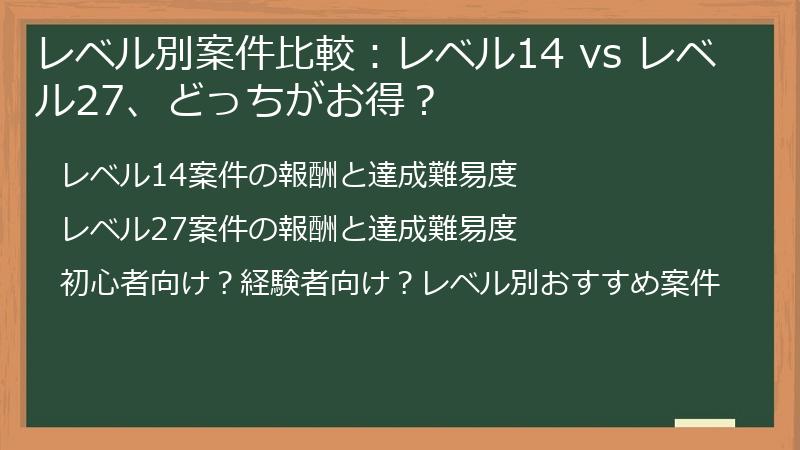 レベル別案件比較：レベル14 vs レベル27、どっちがお得？

レベル14案件の報酬と達成難易度

レベル27案件の報酬と達成難易度

初心者向け？経験者向け？レベル別おすすめ案件